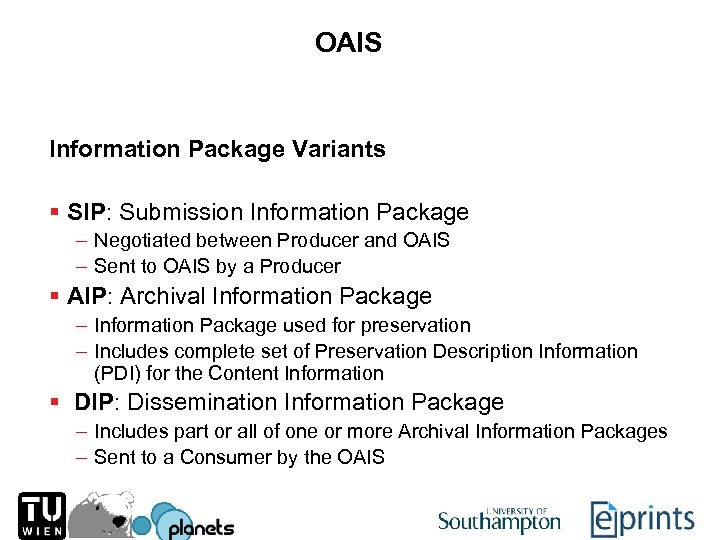 OAIS

Information Package Variants

▪ SIP: Submission Information Package
– Negotiated between Producer and OAIS
– Sent to OAIS by a Producer
▪ AIP: Archival Information Package
– Information Package used for preservation
– Includes complete set of Preservation Description Information (PDI) for the Content Information
▪ DIP: Dissemination Information Package
– Includes part or all of one or more Archival Information Packages
– Sent to a Consumer by the OAIS

TU WIEN planets UNIVERSITY OF Southampton eprints